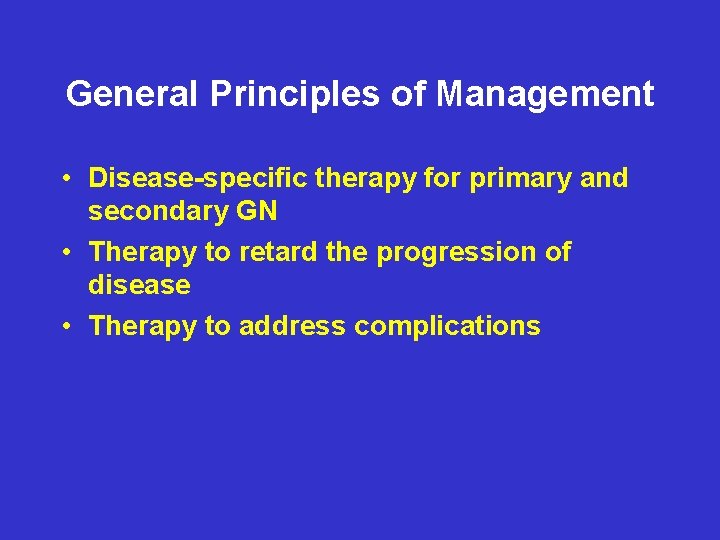 General Principles of Management

• Disease-specific therapy for primary and secondary GN
• Therapy to retard the progression of disease
• Therapy to address complications